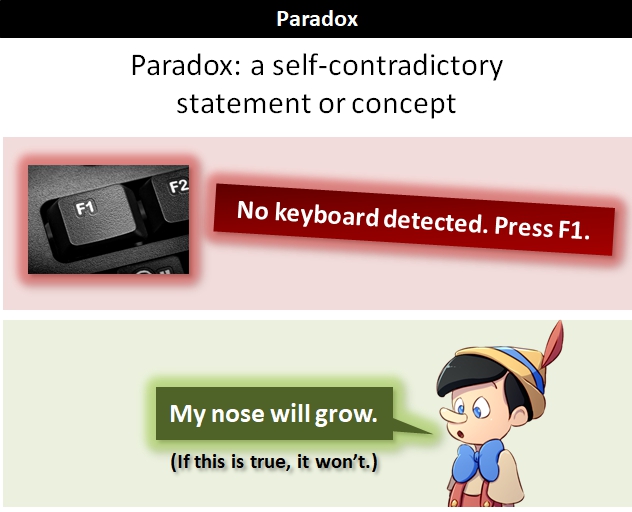 Paradox

Paradox: a self-contradictory statement or concept

F1 F2

No keyboard detected. Press F1.

My nose will grow.

(If this is true, it won't.)